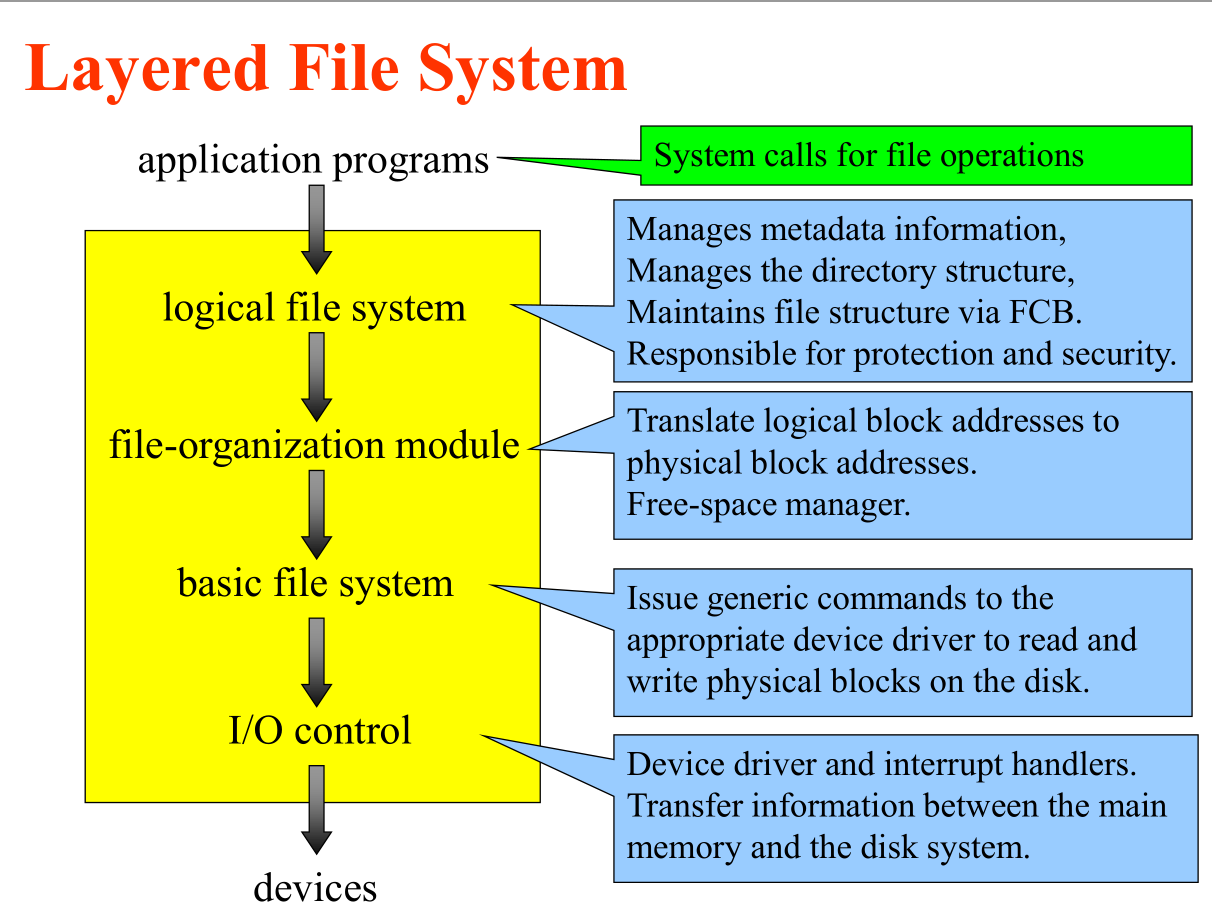 Layered File System

application programs

System calls for file operations

logical file system

Manages metadata information,
Manages the directory structure,
Maintains file structure via FCB.
Responsible for protection and security.

file-organization module

Translate logical block addresses to physical block addresses.
Free-space manager.

basic file system

Issue generic commands to the appropriate device driver to read and write physical blocks on the disk.

I/O control

Device driver and interrupt handlers.
Transfer information between the main memory and the disk system.

devices